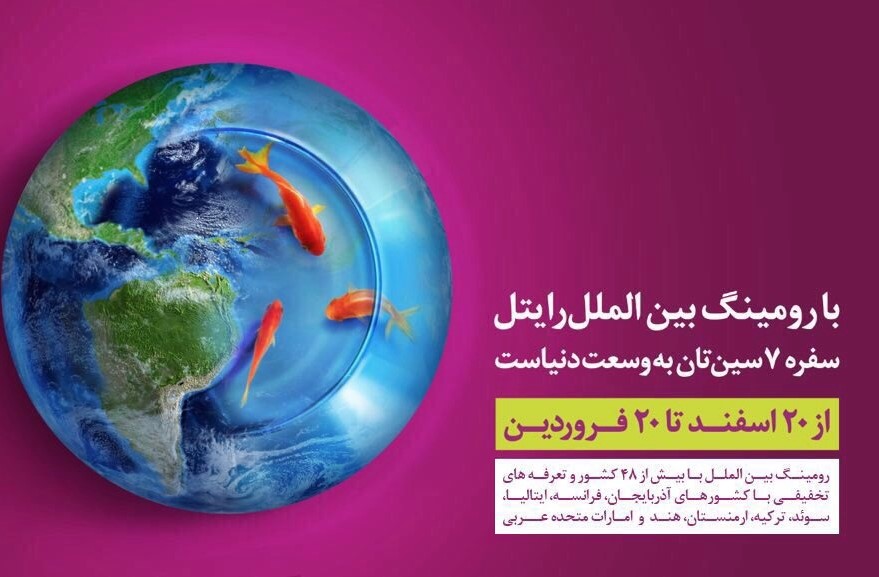 با رومینگ بین الملل رایتل
سفره ۷ سین تان به وسعت دنیاست

از ۲۰ اسفند تا ۲۰ فروردین

رومینگ بین الملل با بیش از ۴۸ کشور و تعرفه های تخفیفی با کشورهای آذربایجان، فرانسه، ایتالیا، سوئد، ترکیه، ارمنستان، هند و امارات متحده عربی